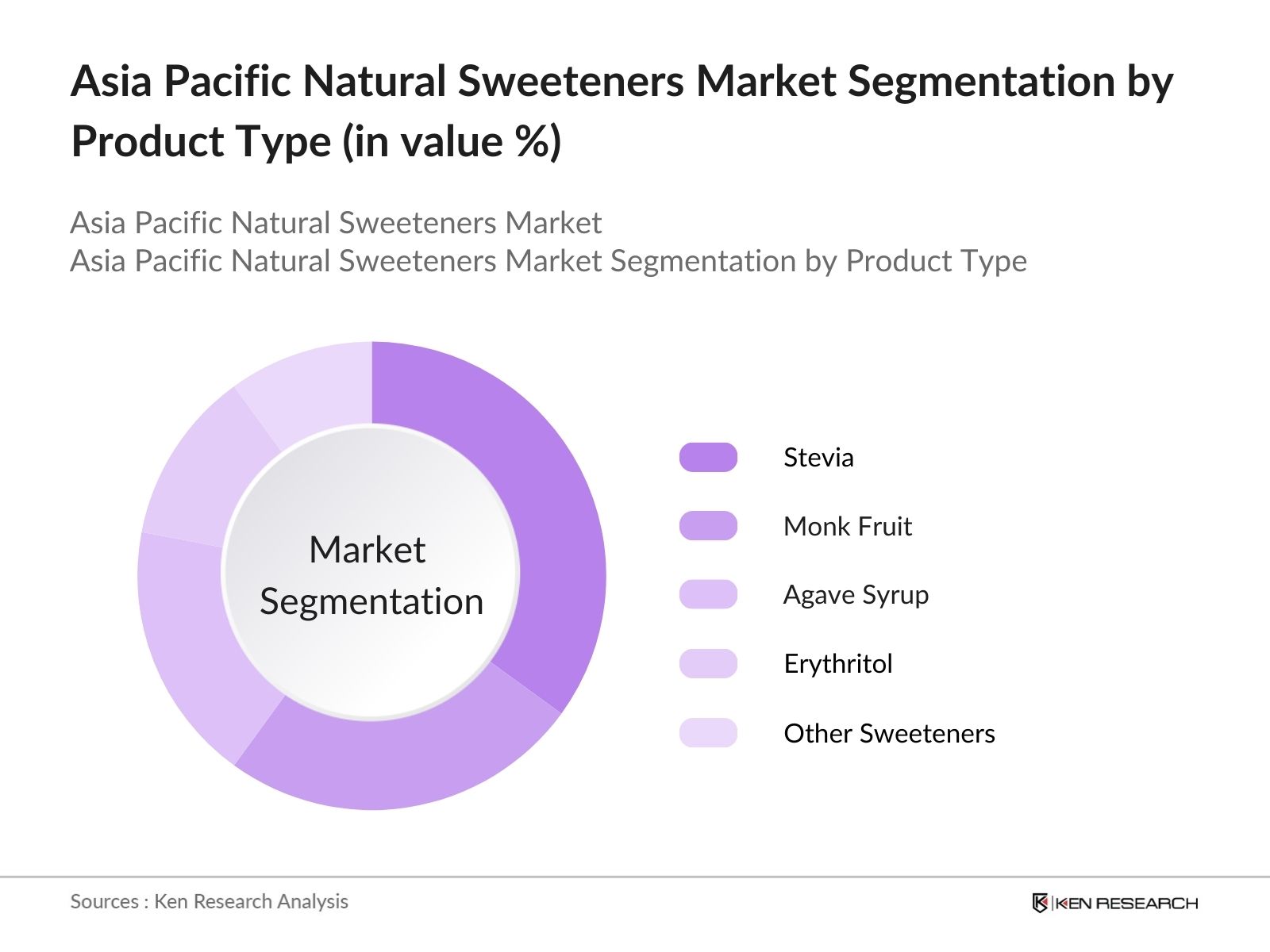 Asia Pacific Natural Sweeteners Market Segmentation by Product Type (in value %)

Asia Pacific Natural Sweeteners Market
Asia Pacific Natural Sweeteners Market Segmentation by Product Type

Market Segmentation

Stevia

Monk Fruit

Agave Syrup

Erythritol

Other Sweeteners

Sources : Ken Research Analysis

KEN RESEARCH